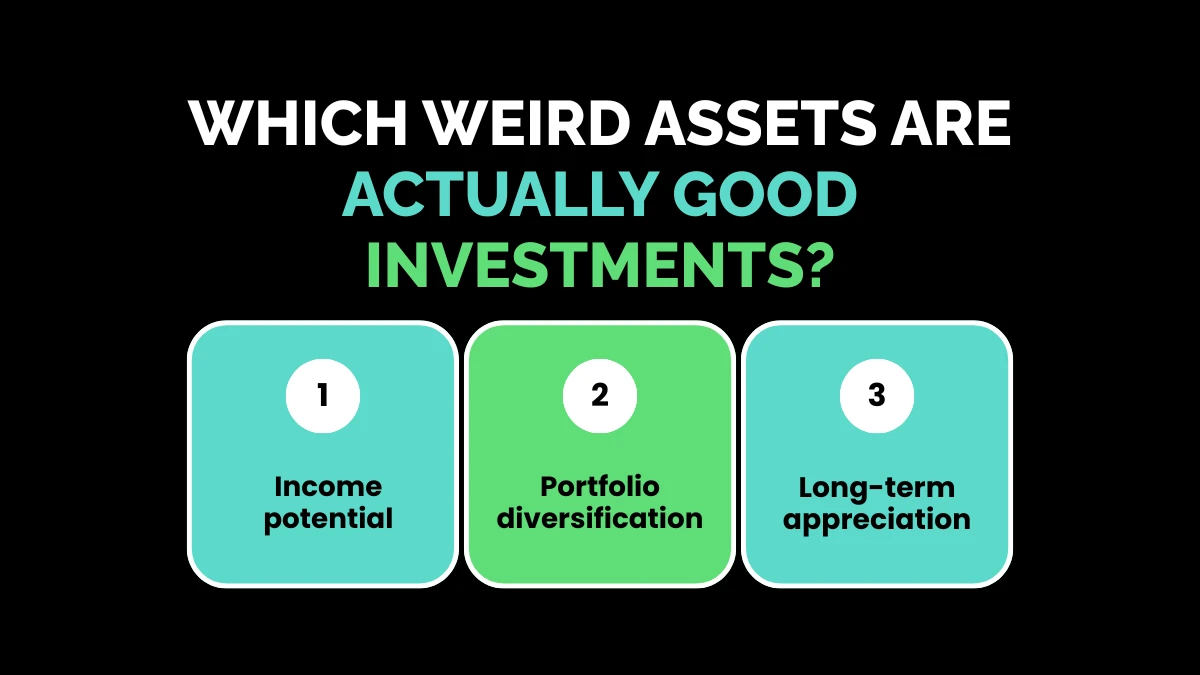 WHICH WEIRD ASSETS ARE ACTUALLY GOOD INVESTMENTS?

1

Income potential

2

Portfolio diversification

3

Long-term appreciation